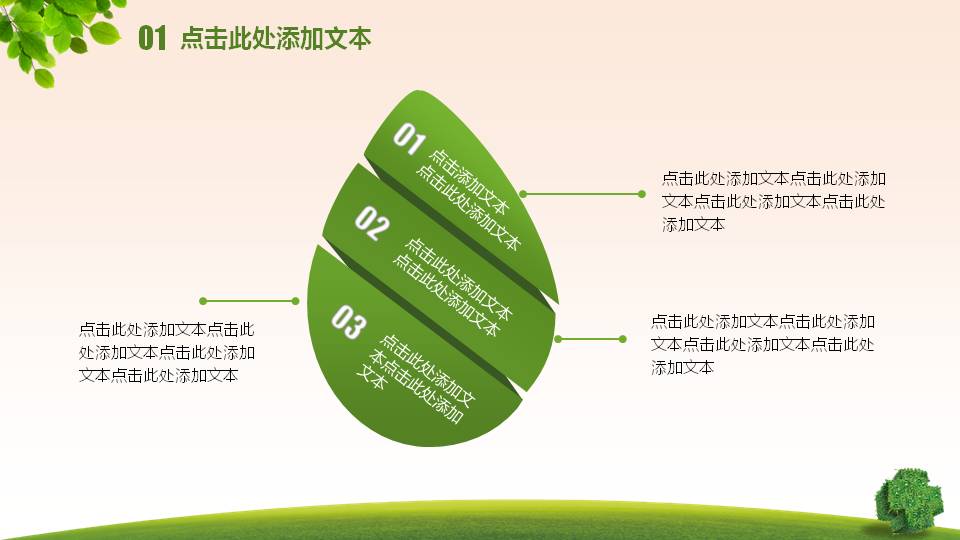 01 点击此处添加文本

01 点击添加文本 点击此处添加文本

02 点击此处添加文本 点击此处添加文本

03 点击此处添加文本点击此处添加文本

点击此处添加文本点击此处添加文本点击此处添加文本点击此处添加文本

点击此处添加文本点击此处添加文本点击此处添加文本点击此处添加文本

点击此处添加文本点击此处添加文本点击此处添加文本点击此处添加文本